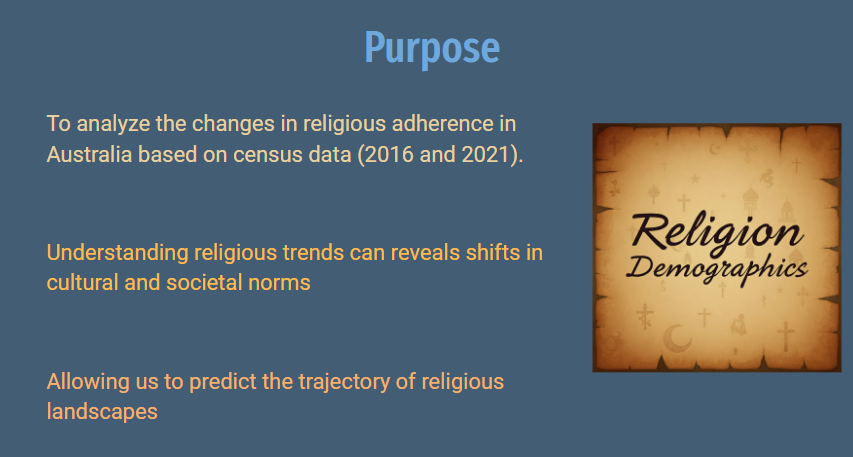 Purpose

To analyze the changes in religious adherence in Australia based on census data (2016 and 2021).

Understanding religious trends can reveals shifts in cultural and societal norms

Allowing us to predict the trajectory of religious landscapes

Religion Demographics